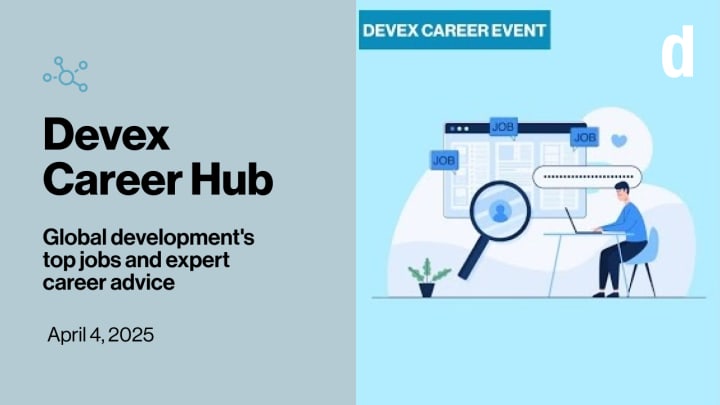 Devex Career Hub

Global development's top jobs and expert career advice

April 4, 2025

DEVEX CAREER EVENT

d

JOB

JOB

JOB